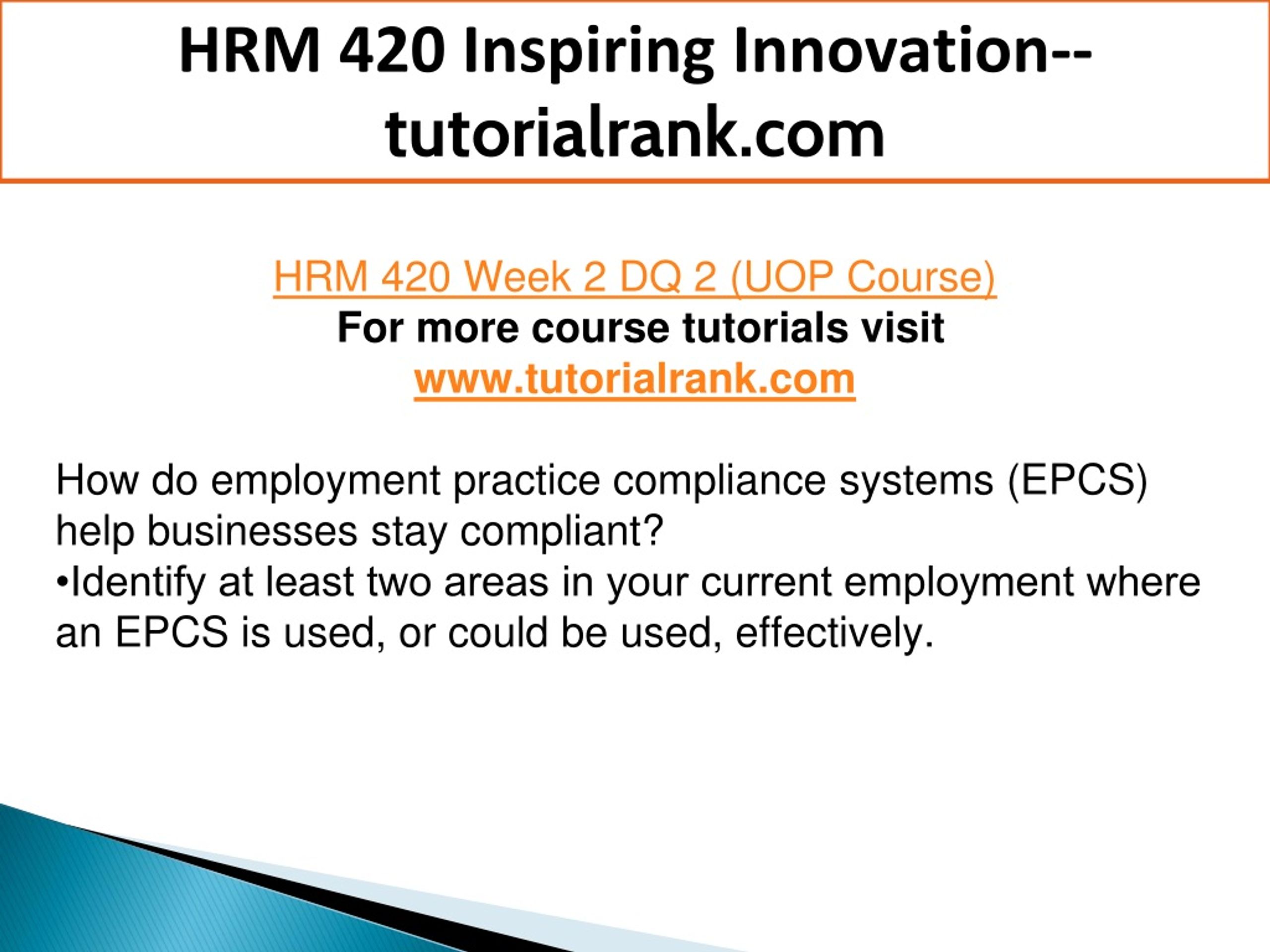 HRM 420 Inspiring Innovation--tutorialrank.com

HRM 420 Week 2 DQ 2 (UOP Course)
For more course tutorials visit
www.tutorialrank.com

How do employment practice compliance systems (EPCS) help businesses stay compliant?
•Identify at least two areas in your current employment where an EPCS is used, or could be used, effectively.